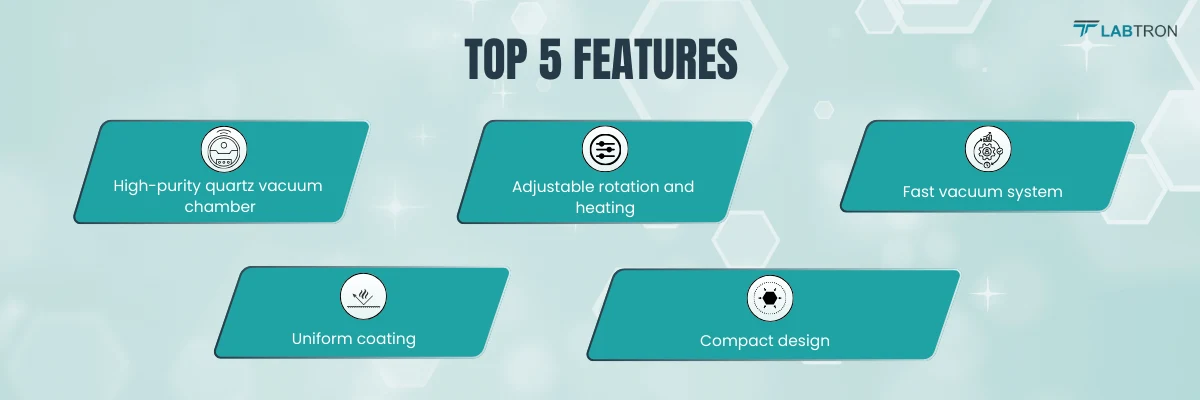 LABTRON

TOP 5 FEATURES

High-purity quartz vacuum chamber

Adjustable rotation and heating

Fast vacuum system

Uniform coating

Compact design